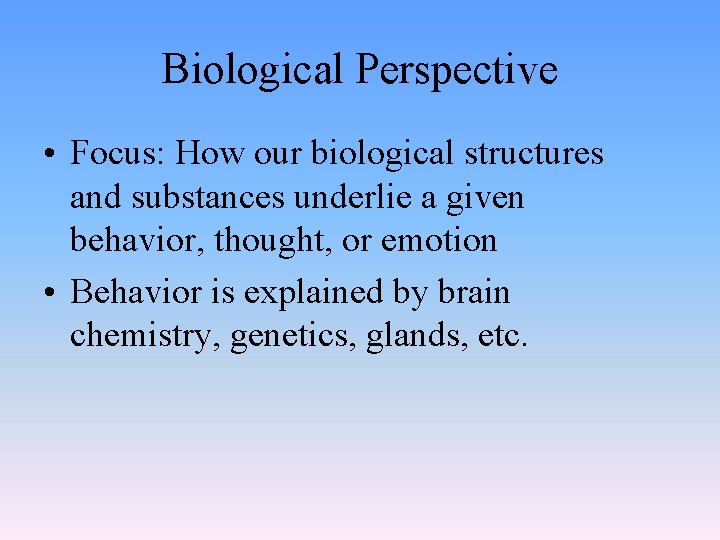 Biological Perspective

• Focus: How our biological structures and substances underlie a given behavior, thought, or emotion

• Behavior is explained by brain chemistry, genetics, glands, etc.